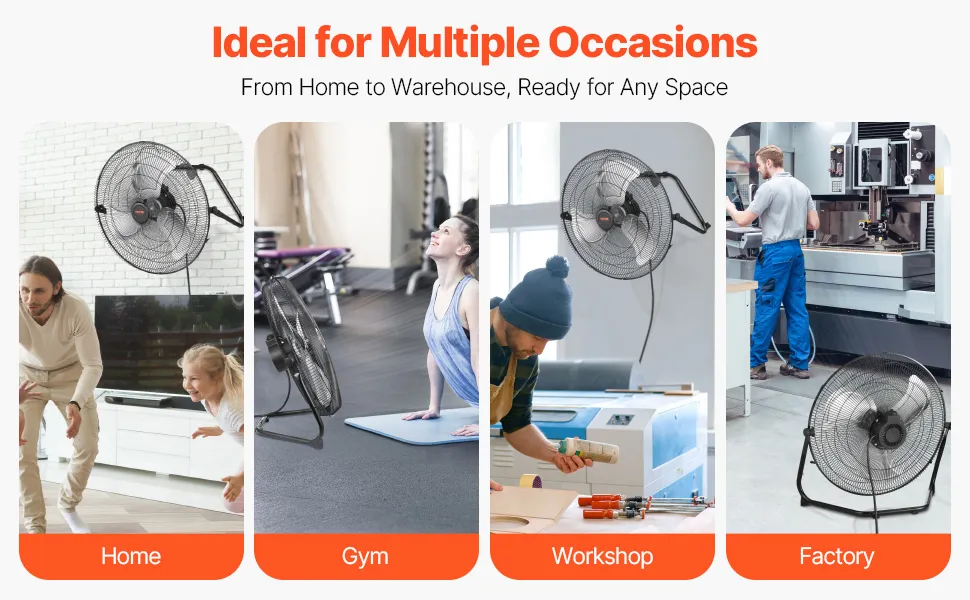 Ideal for Multiple Occasions

From Home to Warehouse, Ready for Any Space

Home

Gym

Workshop

Factory